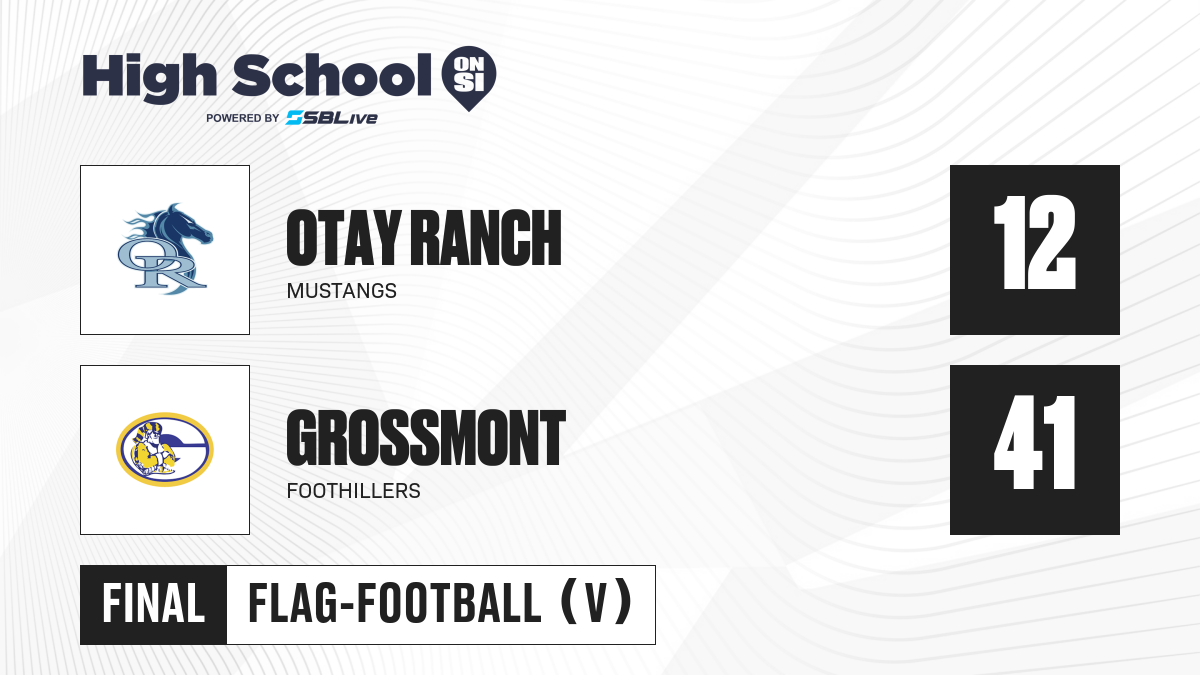 High School ON SI
POWERED BY SBLive

OR

OTAY RANCH
MUSTANGS

12

G

GROSSMONT
FOOTHILLERS

41

FINAL FLAG-FOOTBALL (V)